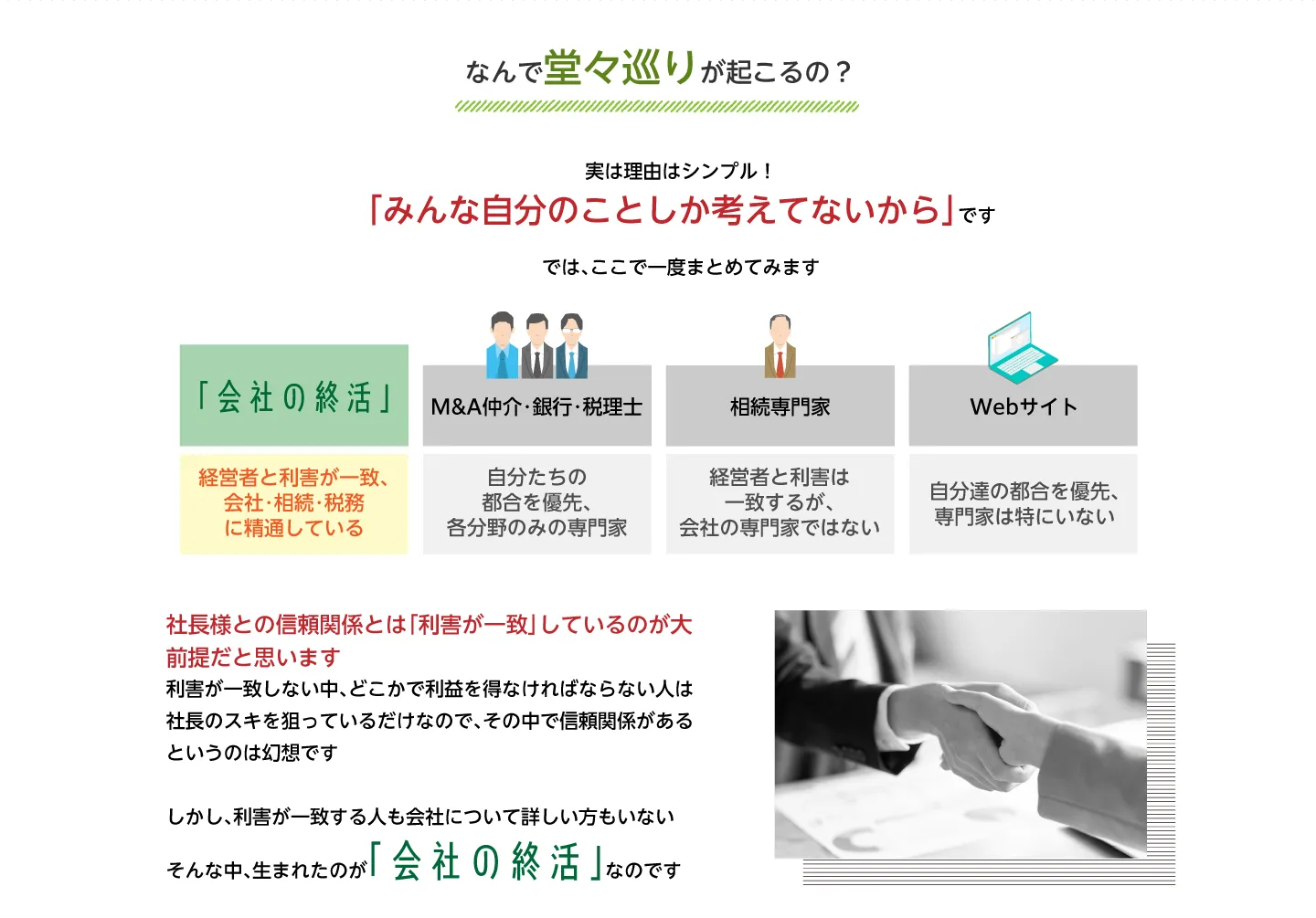 なんで堂々巡りが起こるの？

実は理由はシンプル！
「みんな自分のことしか考えてないから」です

では、ここで一度まとめてみます

| 「会社の終活」 | M&A仲介･銀行･税理士 | 相続専門家 | Webサイト |
|---|---|---|---|
| 経営者と利害が一致、会社･相続･税務に精通している | 自分たちの都合を優先、各分野のみの専門家 | 経営者と利害は一致するが、会社の専門家ではない | 自分達の都合を優先、専門家は特にいない |

社長様との信頼関係とは「利害が一致」しているのが大前提だと思います
利害が一致しない中、どこかで利益を得なければならない人は社長のスキを狙っているだけなので、その中で信頼関係があるというのは幻想です

しかし、利害が一致する人も会社について詳しい方もいない
そんな中、生まれたのが「会社の終活」なのです